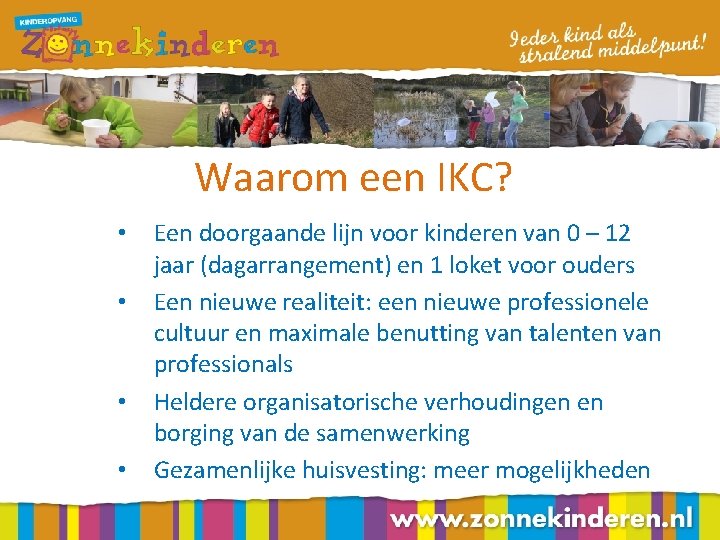 KINDEROPVANG
Zonnekinderen

Ieder kind als stralend middelpunt!

Waarom een IKC?

• Een doorgaande lijn voor kinderen van 0 – 12 jaar (dagarrangement) en 1 loket voor ouders
• Een nieuwe realiteit: een nieuwe professionele cultuur en maximale benutting van talenten van professionals
• Heldere organisatorische verhoudingen en borging van de samenwerking
• Gezamenlijke huisvesting: meer mogelijkheden

www.zonnekinderen.nl